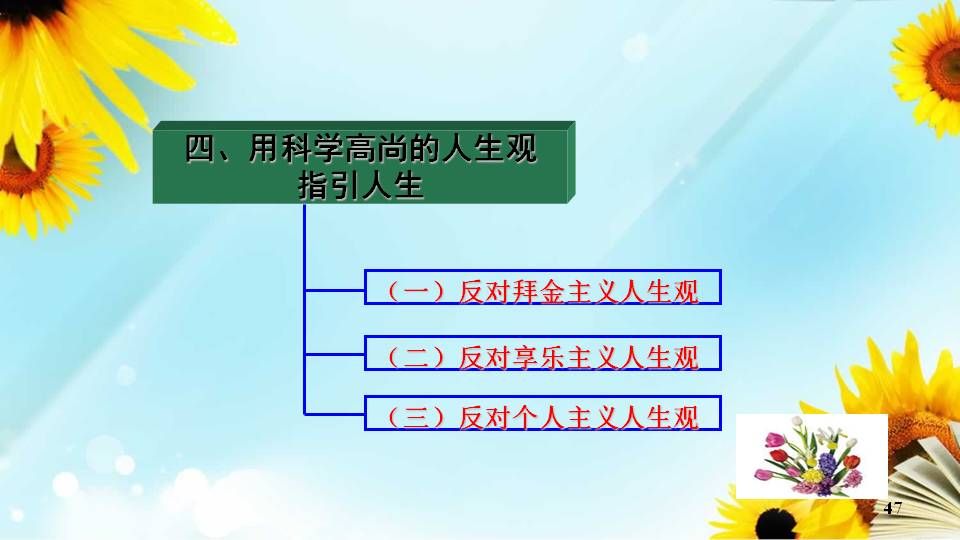 四、用科学高尚的人生观指引人生

（一）反对拜金主义人生观

（二）反对享乐主义人生观

（三）反对个人主义人生观

47